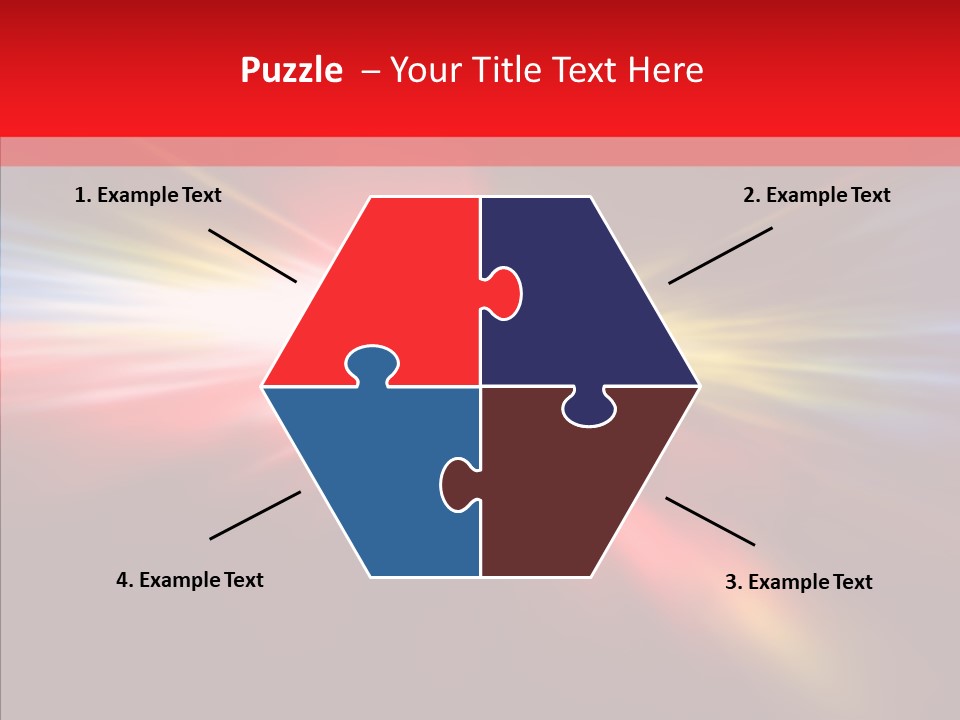 Puzzle – Your Title Text Here

1. Example Text

2. Example Text

4. Example Text

3. Example Text